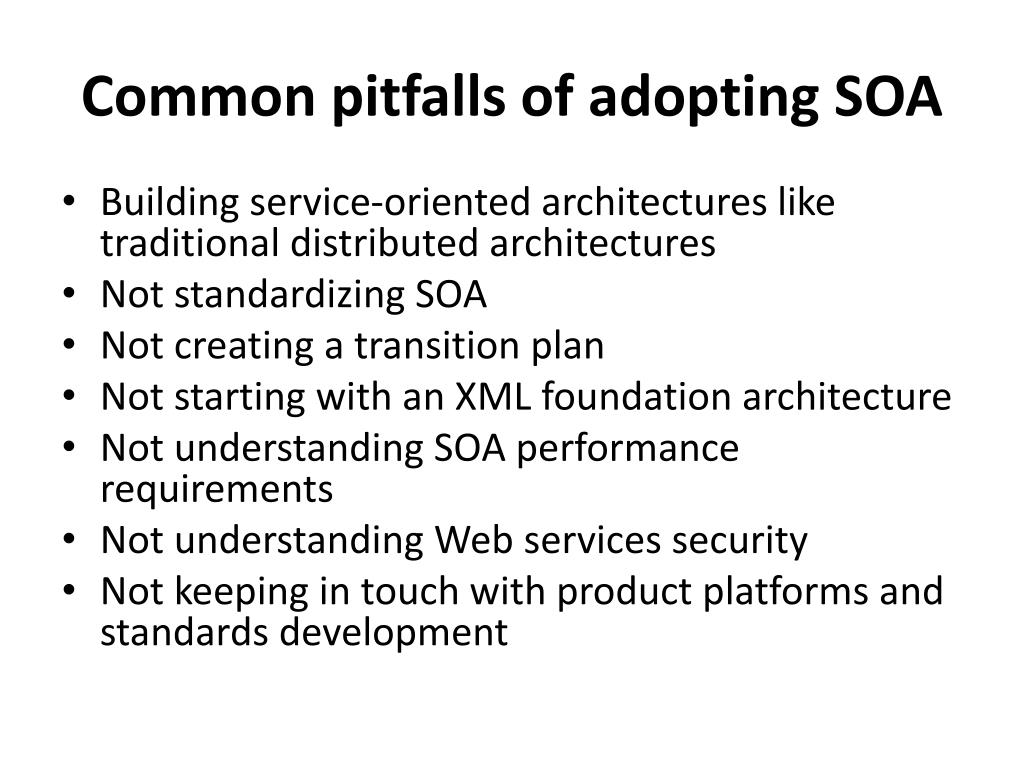 Common pitfalls of adopting SOA

• Building service-oriented architectures like traditional distributed architectures
• Not standardizing SOA
• Not creating a transition plan
• Not starting with an XML foundation architecture
• Not understanding SOA performance requirements
• Not understanding Web services security
• Not keeping in touch with product platforms and standards development